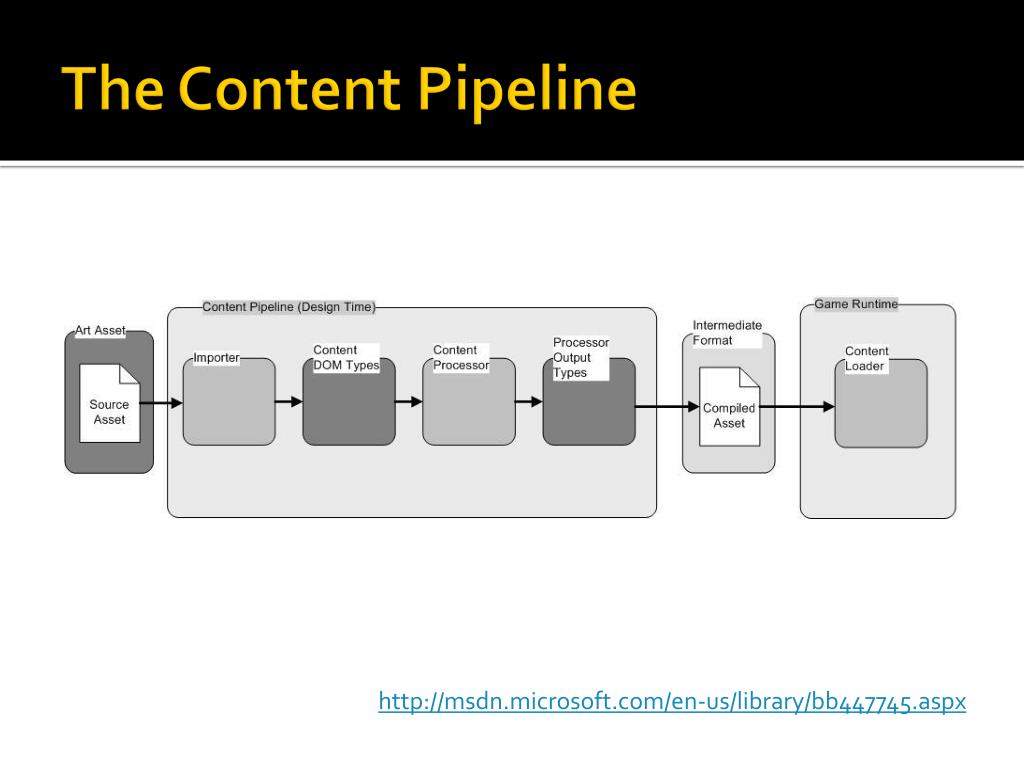 The Content Pipeline

Art Asset

Source Asset

Content Pipeline (Design Time)

Importer

Content DOM Types

Content Processor

Processor Output Types

Intermediate Format

Compiled Asset

Game Runtime

Content Loader

http://msdn.microsoft.com/en-us/library/bb447745.aspx